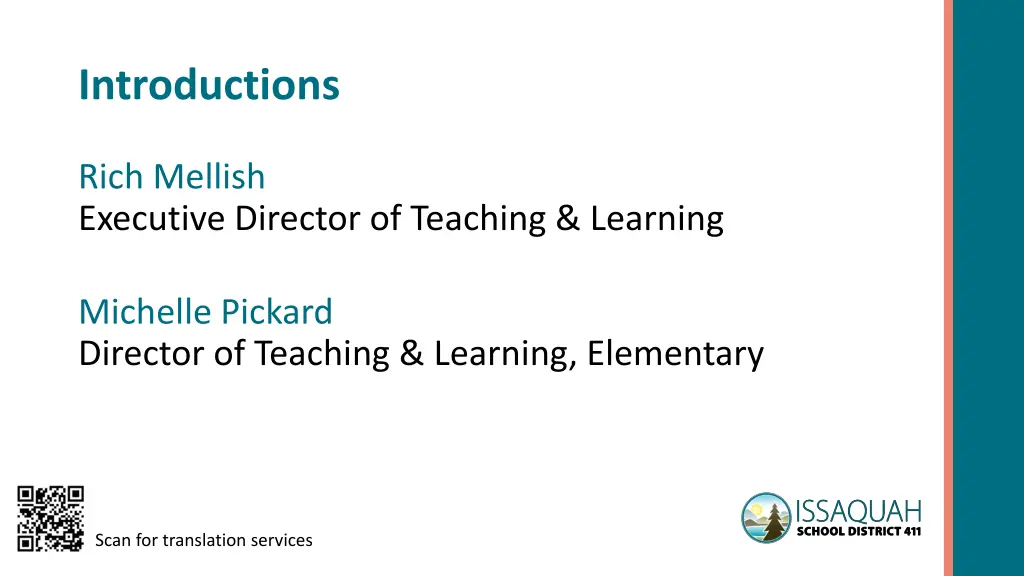 Introductions

Rich Mellish
Executive Director of Teaching & Learning

Michelle Pickard
Director of Teaching & Learning, Elementary

Scan for translation services

ISSAQUAH
SCHOOL DISTRICT 411